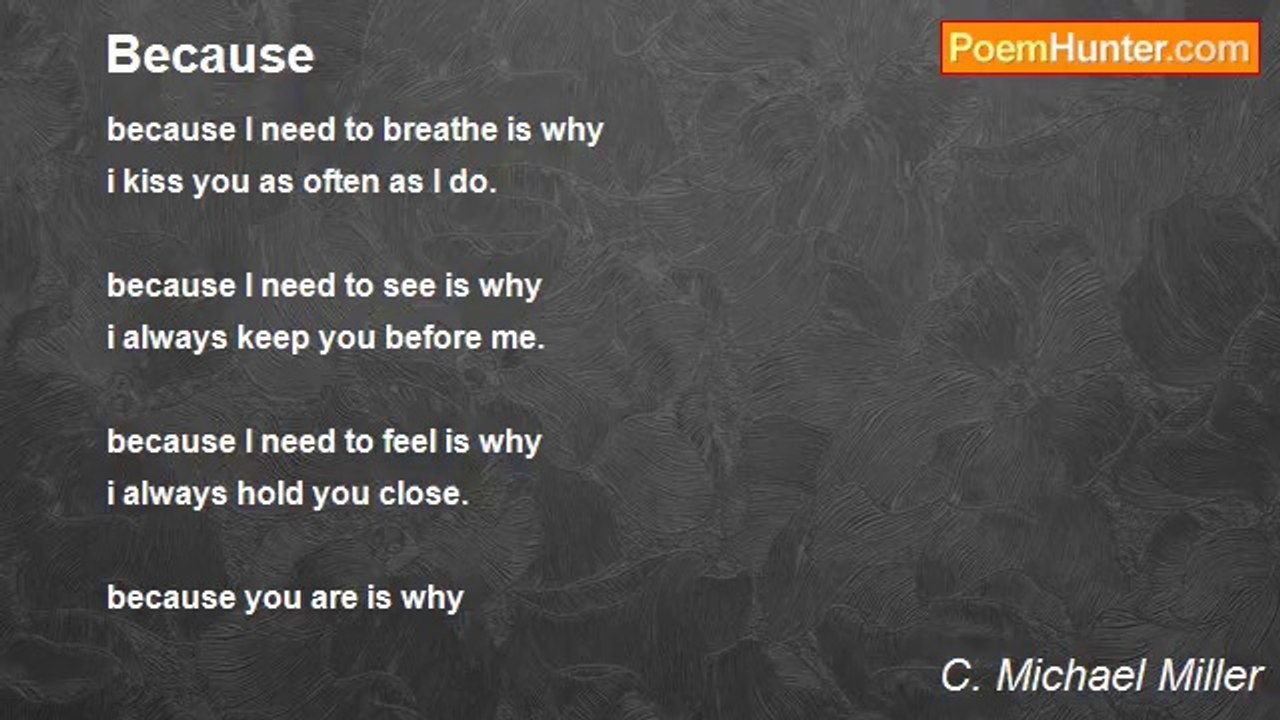 Because

PoemHunter.com

because I need to breathe is why
i kiss you as often as I do.

because I need to see is why
i always keep you before me.

because I need to feel is why
i always hold you close.

because you are is why

C. Michael Miller